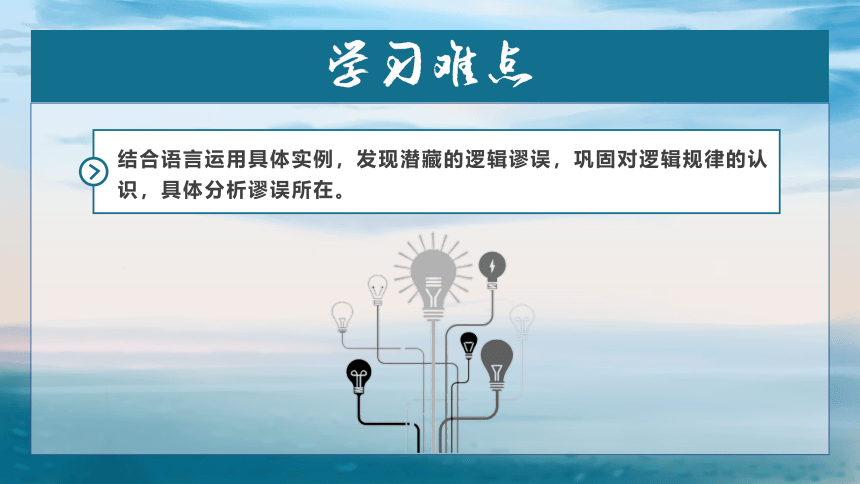 学习难点

结合语言运用具体实例，发现潜藏的逻辑谬误，巩固对逻辑规律的认识，具体分析谬误所在。